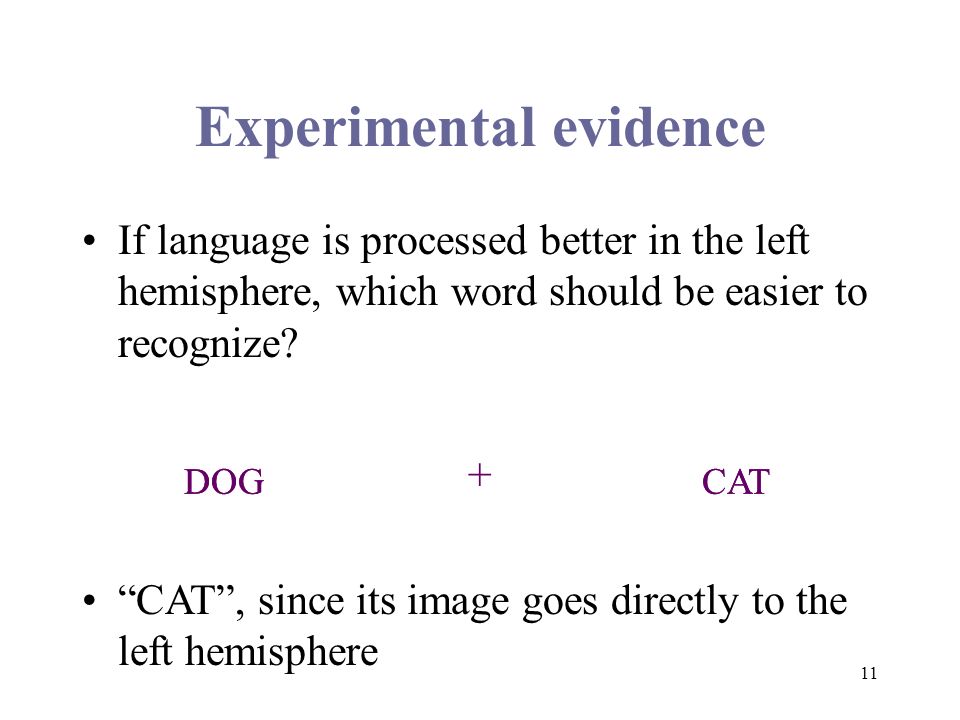 Experimental evidence

• If language is processed better in the left hemisphere, which word should be easier to recognize?

DOG + CAT

• “CAT”, since its image goes directly to the left hemisphere

11